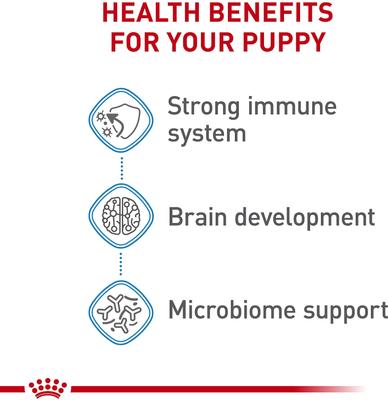 HEALTH BENEFITS FOR YOUR PUPPY

Strong immune system

Brain development

Microbiome support